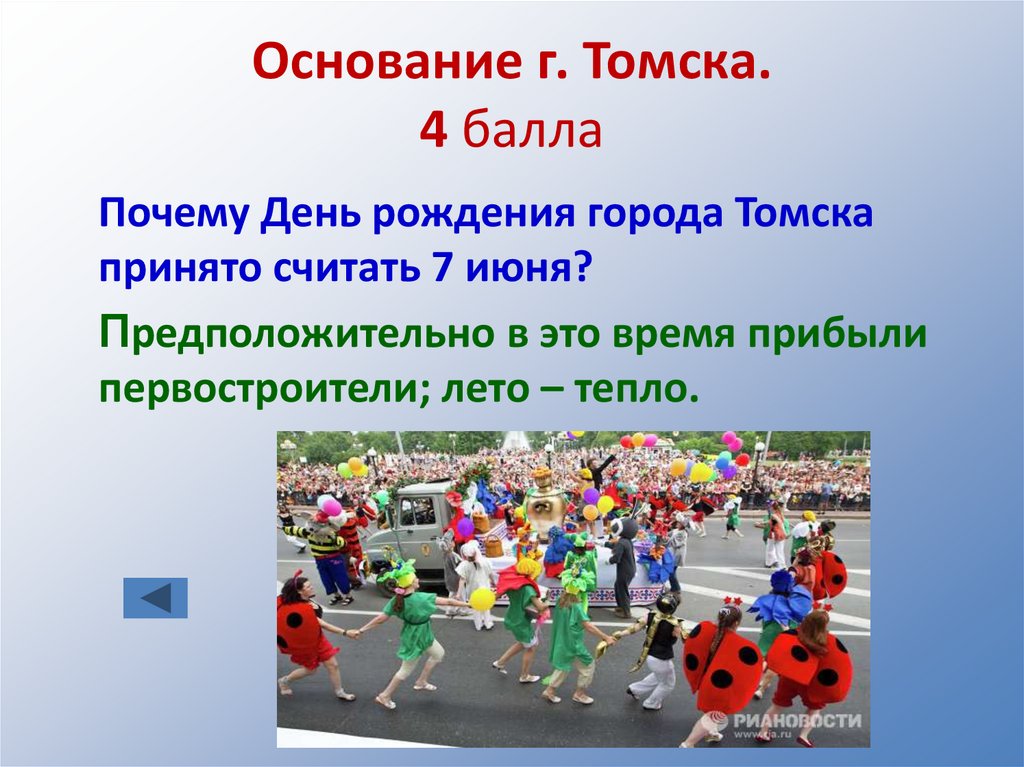 Основание г. Томска.
4 балла

Почему День рождения города Томска принято считать 7 июня?

Предположительно в это время прибыли первостроители; лето – тепло.

РИАНОВОСТИ
www.ria.ru